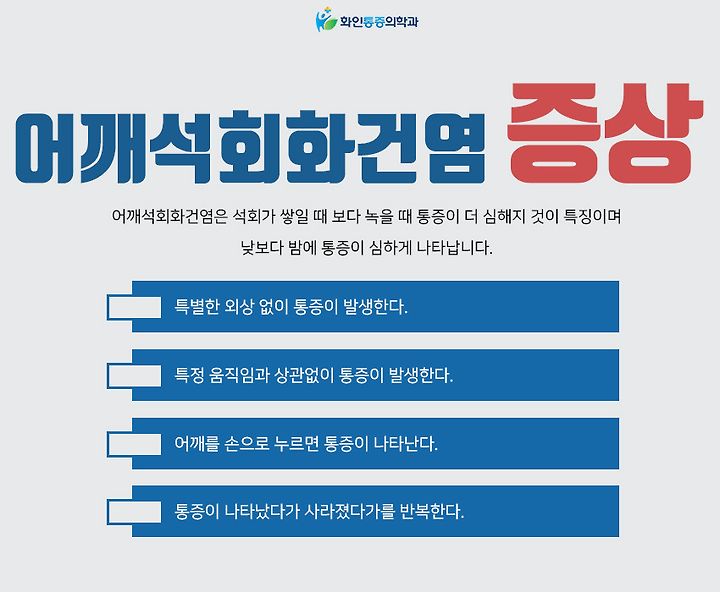 화인통증의학과

어깨석회화건염 증상

어깨석회화건염은 석회가 쌓일 때 보다 녹을 때 통증이 더 심해지 것이 특징이며 낮보다 밤에 통증이 심하게 나타납니다.

특별한 외상 없이 통증이 발생한다.

특정 움직임과 상관없이 통증이 발생한다.

어깨를 손으로 누르면 통증이 나타난다.

통증이 나타났다가 사라졌다가를 반복한다.